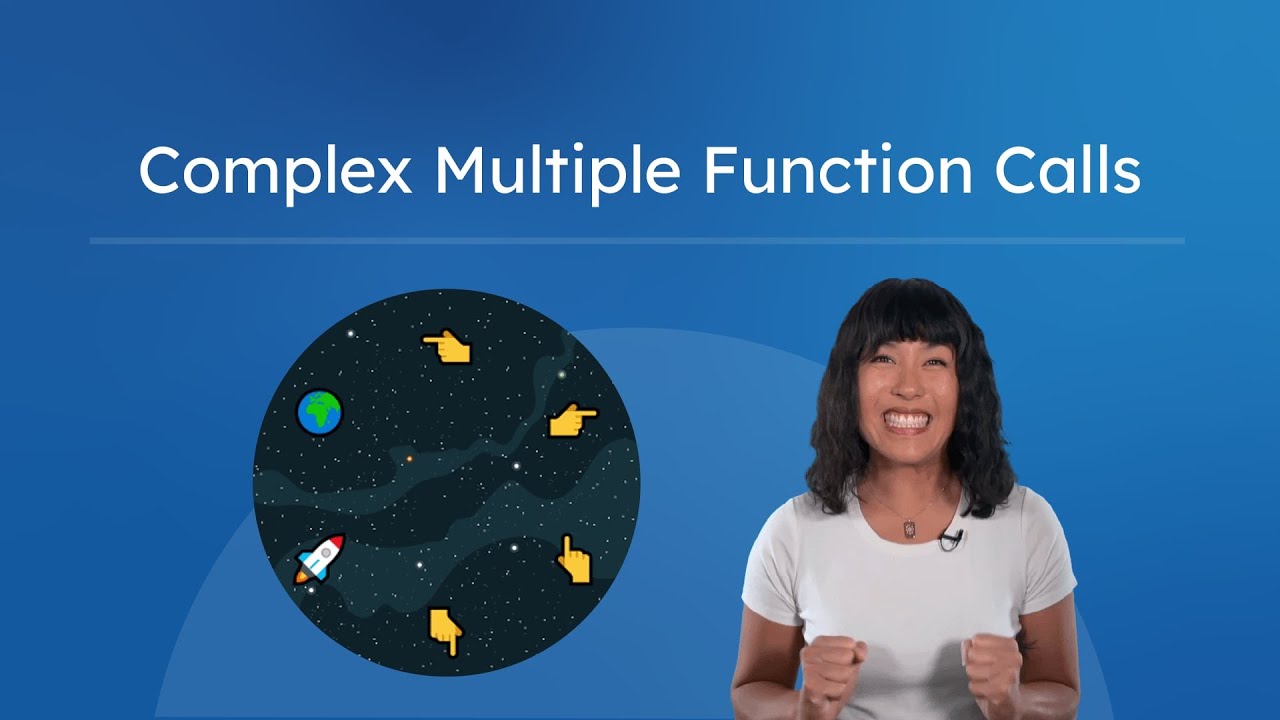 Complex Multiple Function Calls